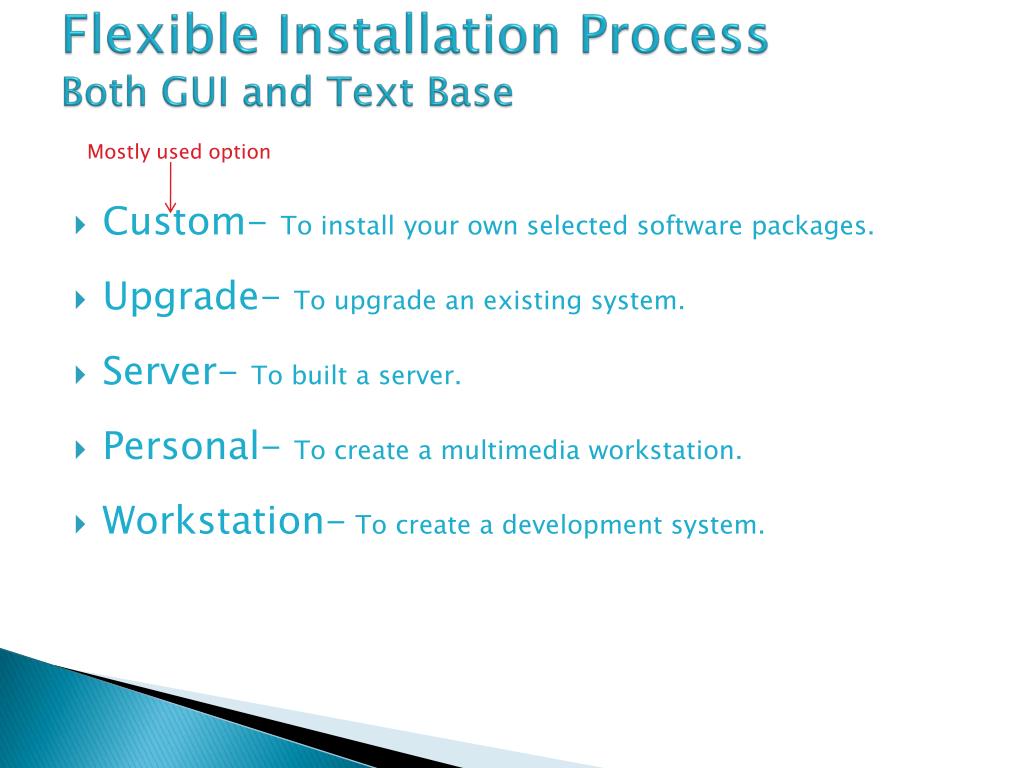 Flexible Installation Process
Both GUI and Text Base

Mostly used option

Custom– To install your own selected software packages.

Upgrade– To upgrade an existing system.

Server– To built a server.

Personal– To create a multimedia workstation.

Workstation– To create a development system.